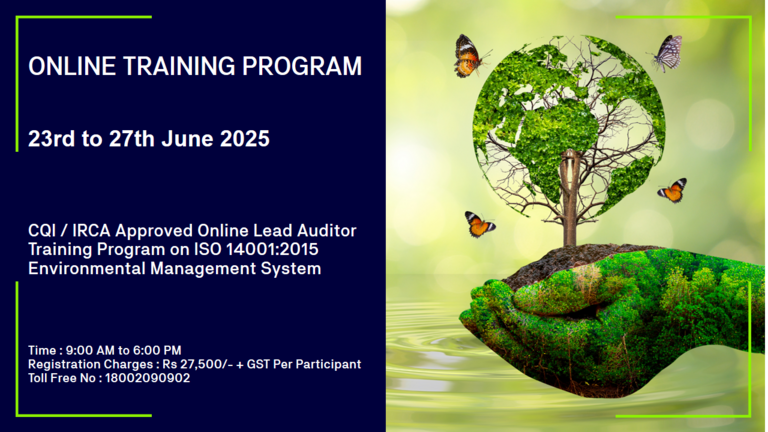 ONLINE TRAINING PROGRAM

23rd to 27th June 2025

CQI / IRCA Approved Online Lead Auditor Training Program on ISO 14001:2015 Environmental Management System

Time : 9:00 AM to 6:00 PM
Registration Charges : Rs 27,500/- + GST Per Participant
Toll Free No : 18002090902